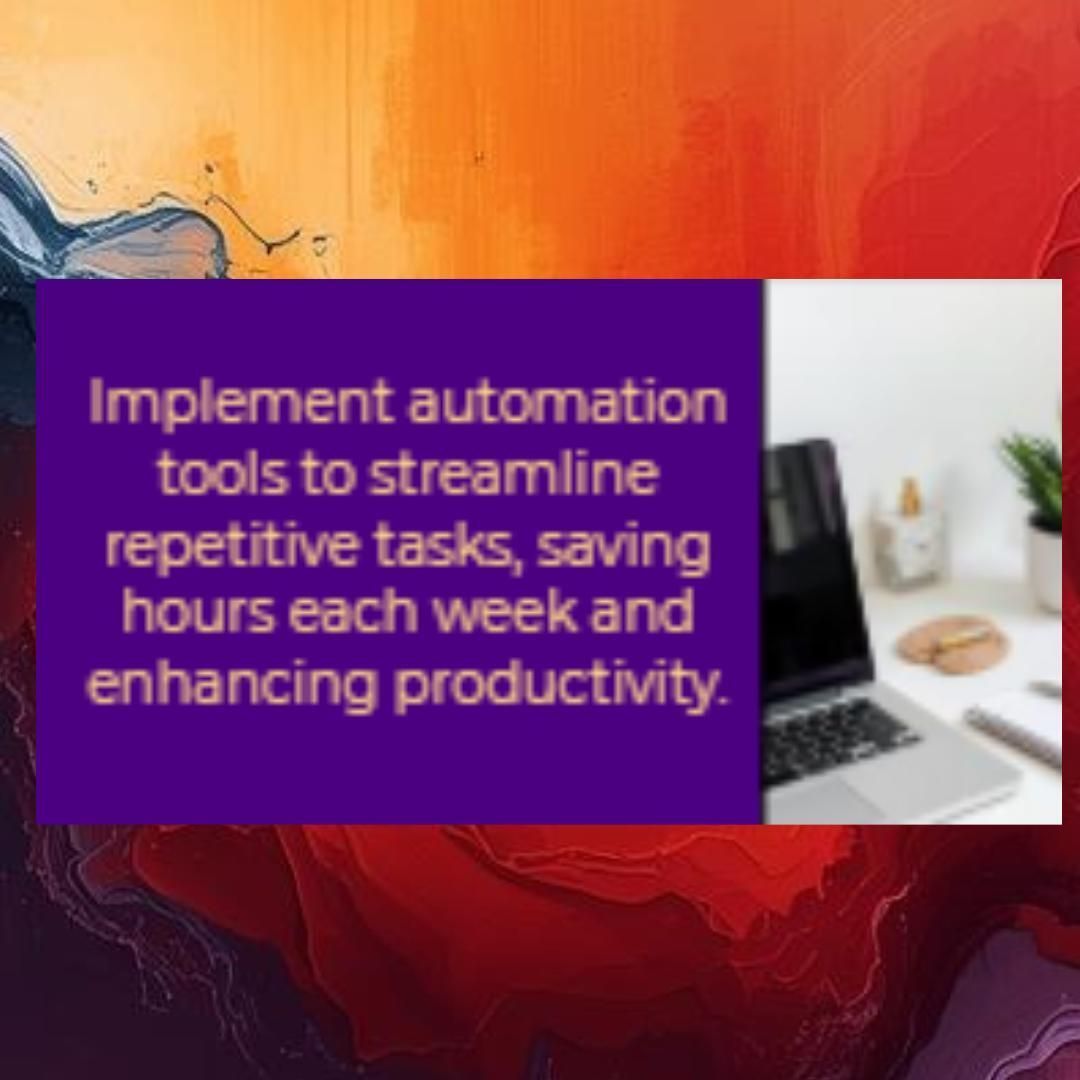 Implement automation tools to streamline repetitive tasks, saving hours each week and enhancing productivity.